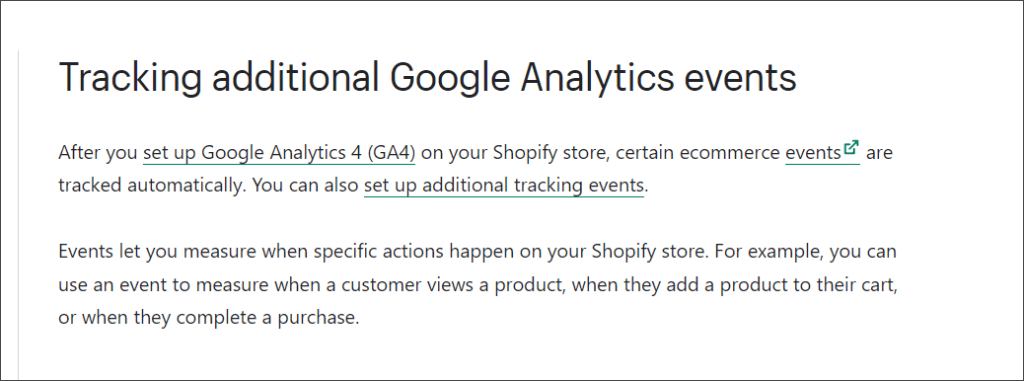 Tracking additional Google Analytics events

After you set up Google Analytics 4 (GA4) on your Shopify store, certain ecommerce events are tracked automatically. You can also set up additional tracking events.

Events let you measure when specific actions happen on your Shopify store. For example, you can use an event to measure when a customer views a product, when they add a product to their cart, or when they complete a purchase.